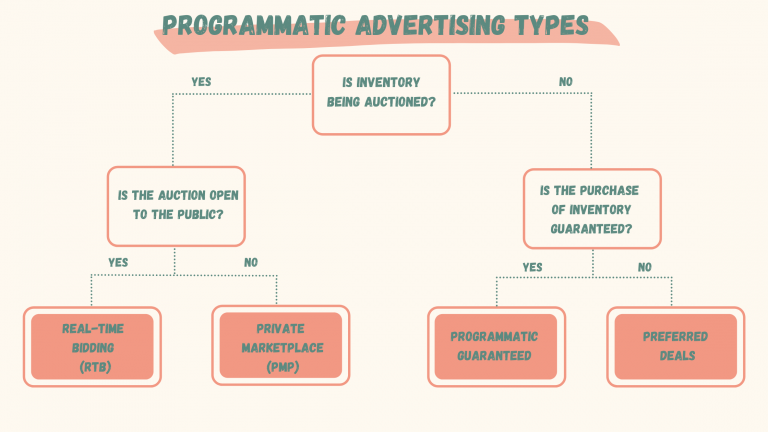 PROGRAMMATIC ADVERTISING TYPES

IS INVENTORY BEING AUCTIONED?

YES

NO

IS THE AUCTION OPEN TO THE PUBLIC?

IS THE PURCHASE OF INVENTORY GUARANTEED?

YES

NO

YES

NO

REAL-TIME BIDDING (RTB)

PRIVATE MARKETPLACE (PMP)

PROGRAMMATIC GUARANTEED

PREFERRED DEALS